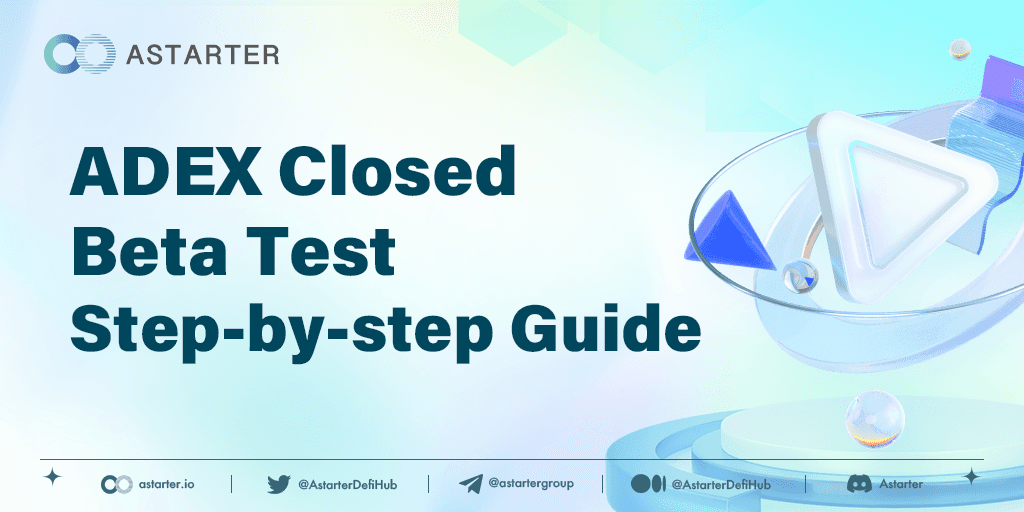 ASTARTER

ADEX Closed Beta Test Step-by-step Guide

astarter.io | @AstarterDefiHub | @astartergroup | @AstarterDefiHub | Astarter